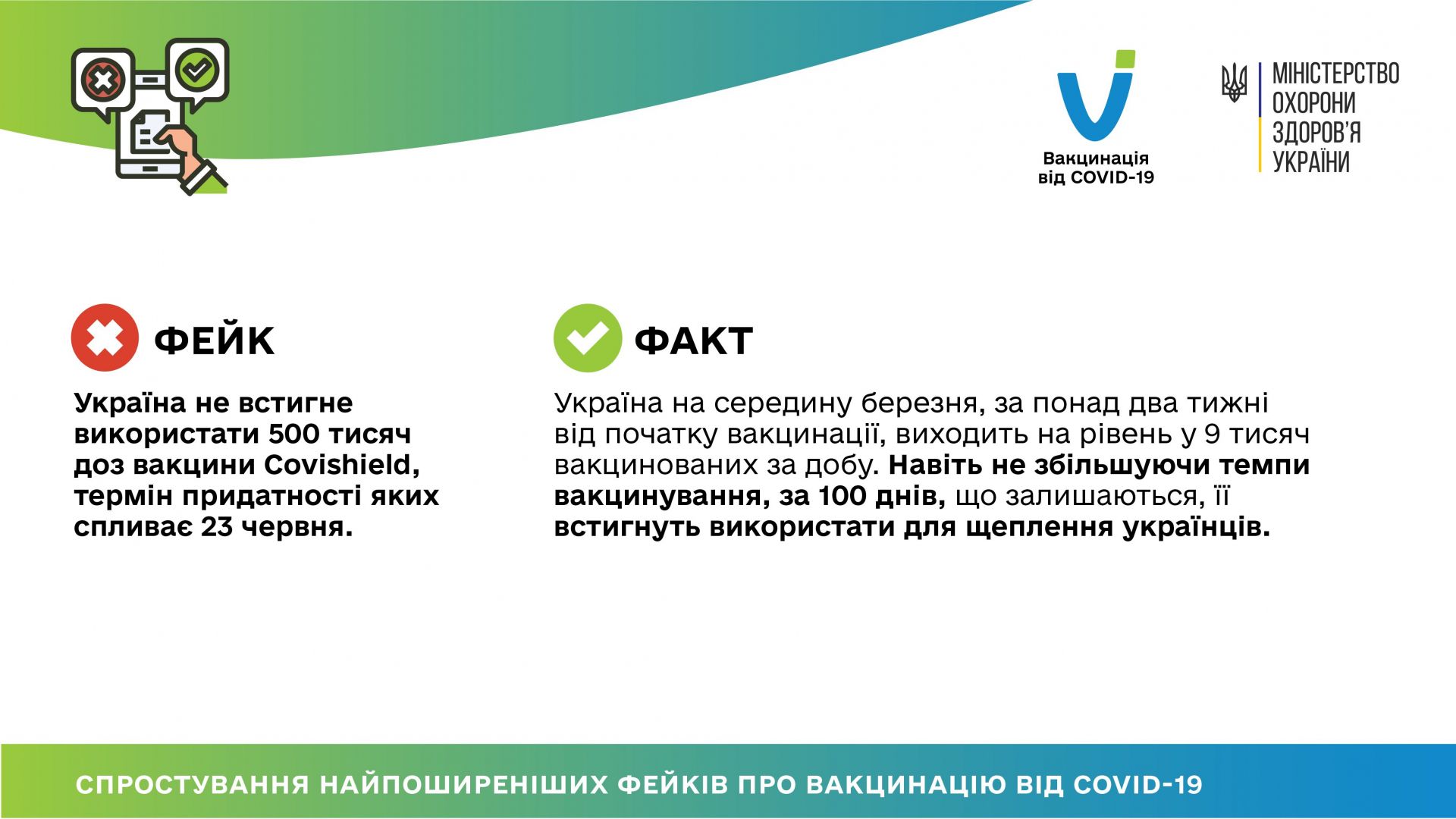 Вакцинація від COVID-19

МІНІСТЕРСТВО ОХОРОНИ ЗДОРОВ'Я УКРАЇНИ

ФЕЙК

Україна не встигне використати 500 тисяч доз вакцини Covishield, термін придатності яких спливає 23 червня.

ФАКТ

Україна на середину березня, за понад два тижні від початку вакцинації, виходить на рівень у 9 тисяч вакцинованих за добу. Навіть не збільшуючи темпи вакцинування, за 100 днів, що залишаються, її встигнуть використати для щеплення українців.

СПРОСТУВАННЯ НАЙПОШИРЕНІШИХ ФЕЙКІВ ПРО ВАКЦИНАЦІЮ ВІД COVID-19